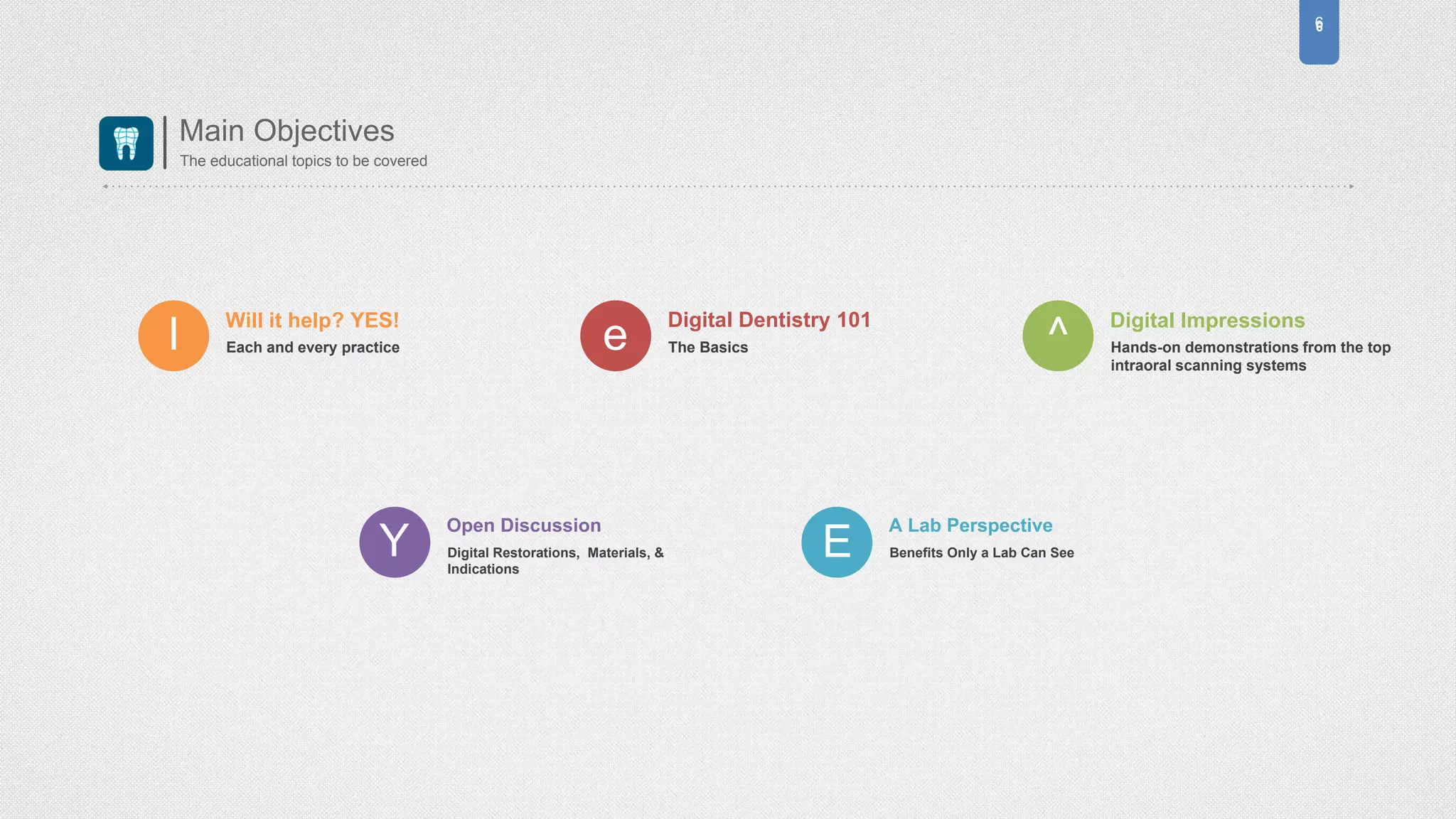 6

Main Objectives
The educational topics to be covered

I
Will it help? YES!
Each and every practice

e
Digital Dentistry 101
The Basics

^
Digital Impressions
Hands-on demonstrations from the top intraoral scanning systems

Y
Open Discussion
Digital Restorations, Materials, & Indications

E
A Lab Perspective
Benefits Only a Lab Can See